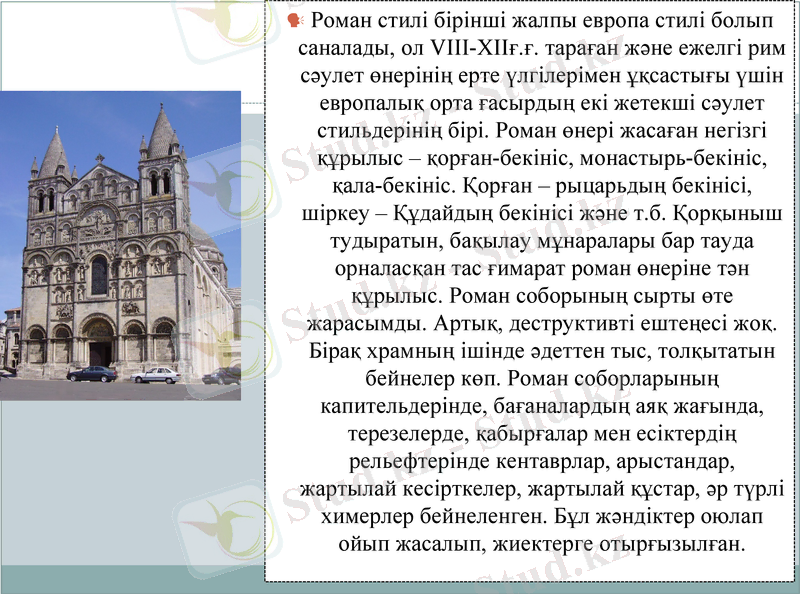 Роман стилі бірінші жалпы европа стилі болып саналады, ол VIII-XIIғ.ғ. тараған және ежелгі рим сәулет өнерінің ерте үлгілерімен ұқсастығы үшін европалық орта ғасырдың екі жетекші сәулет стильдерінің бірі. Роман өнері жасаған негізгі құрылыс – қорған-бекініс, монастырь-бекініс, қала-бекініс. Қорған – рыцарьдың бекінісі, шіркеу – Құдайдың бекінісі және т.б. Қорқыныш тудыратын, бақылау мұнаралары бар тауда орналасқан тас ғимарат роман өнеріне тән құрылыс. Роман соборының сырты өте жарасымды. Артық, деструктивті ештеңесі жоқ. Бірақ храмның ішінде әдеттен тыс, толқытатын бейнелер көп. Роман соборларының капительдерінде, бағаналардың аяқ жағында, терезелерде, қабырғалар мен есіктердің рельефтерінде кентаврлар, арыстандар, жартылай кесірткелер, жартылай құстар, әр түрлі химерлер бейнеленген. Бұл жәндіктер оюлап ойып жасалып, жиектерге отырғызылған.

Stud.kz